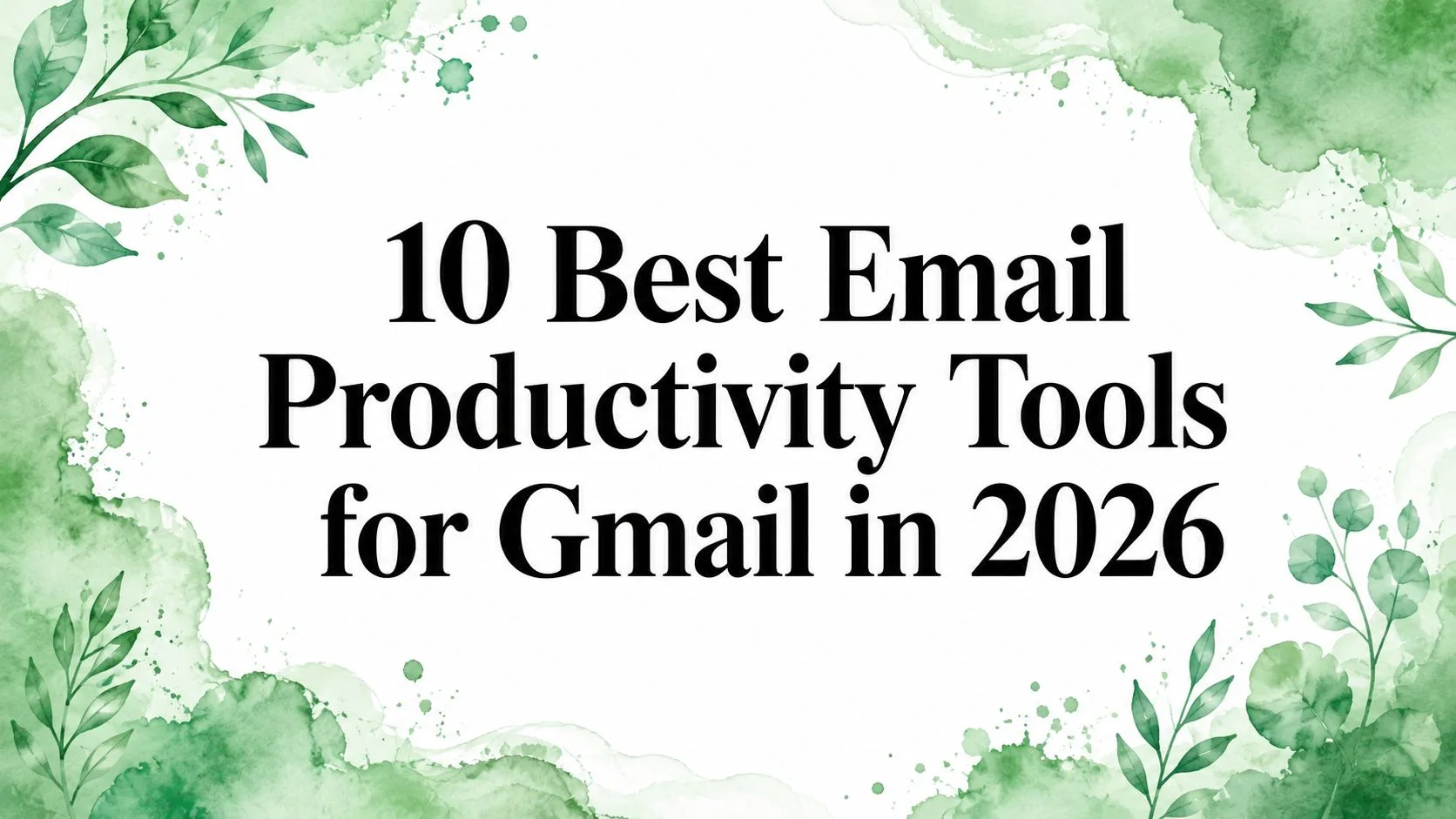 10 Best Email Productivity Tools for Gmail in 2026